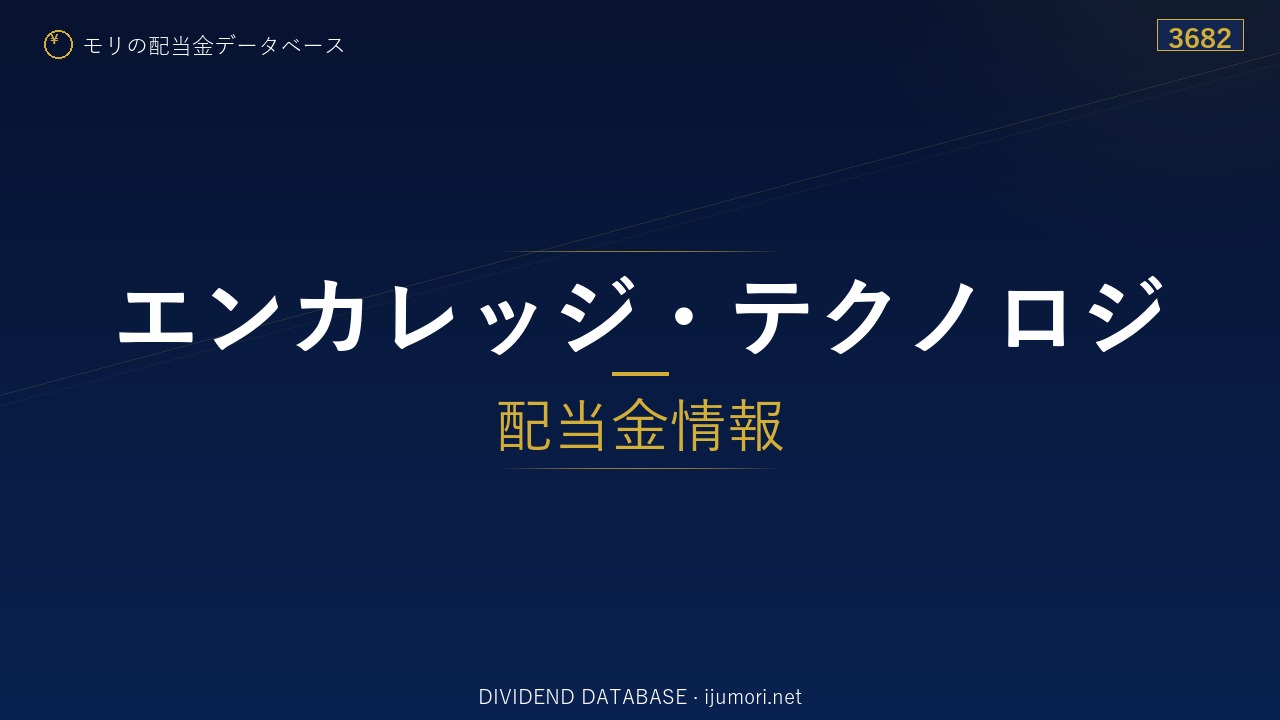 ¥ モリの配当金データベース

3682

エンカレッジ・テクノロジ

配当金情報

DIVIDEND DATABASE · ijumori.net